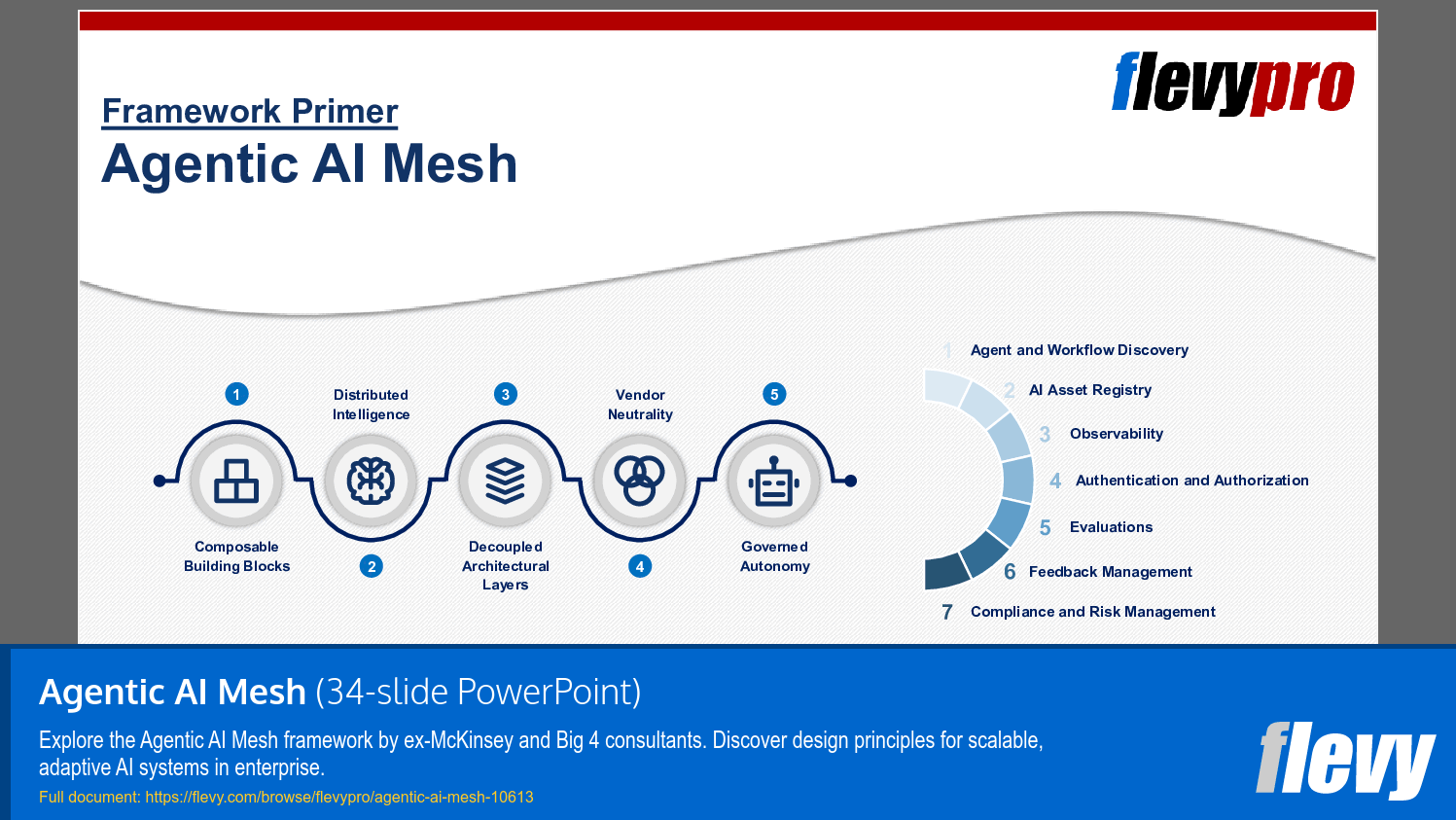 flevypro

Framework Primer

Agentic AI Mesh

1
Composable Building Blocks

Distributed Intelligence
2

3
Decoupled Architectural Layers

Vendor Neutrality
4

5
Governed Autonomy

1 Agent and Workflow Discovery
2 AI Asset Registry
3 Observability
4 Authentication and Authorization
5 Evaluations
6 Feedback Management
7 Compliance and Risk Management

Agentic AI Mesh (34-slide PowerPoint)

Explore the Agentic AI Mesh framework by ex-McKinsey and Big 4 consultants. Discover design principles for scalable, adaptive AI systems in enterprise.

Full document: https://flevy.com/browse/flevypro/agentic-ai-mesh-10613

flevy